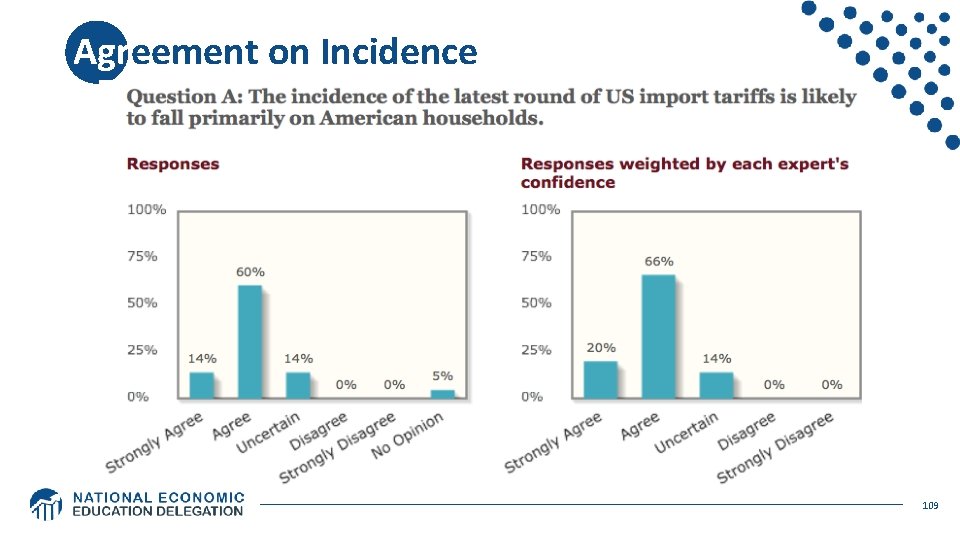 Agreement on Incidence

Question A: The incidence of the latest round of US import tariffs is likely to fall primarily on American households.

Responses

100%
75%
50%
25%
0%

14%
60%
14%
0%
0%
5%

Strongly Agree
Agree
Uncertain
Disagree
Strongly Disagree
No Opinion

Responses weighted by each expert's confidence

100%
75%
50%
25%
0%

20%
66%
14%
0%
0%

Strongly Agree
Agree
Uncertain
Disagree
Strongly Disagree

NATIONAL ECONOMIC EDUCATION DELEGATION

109